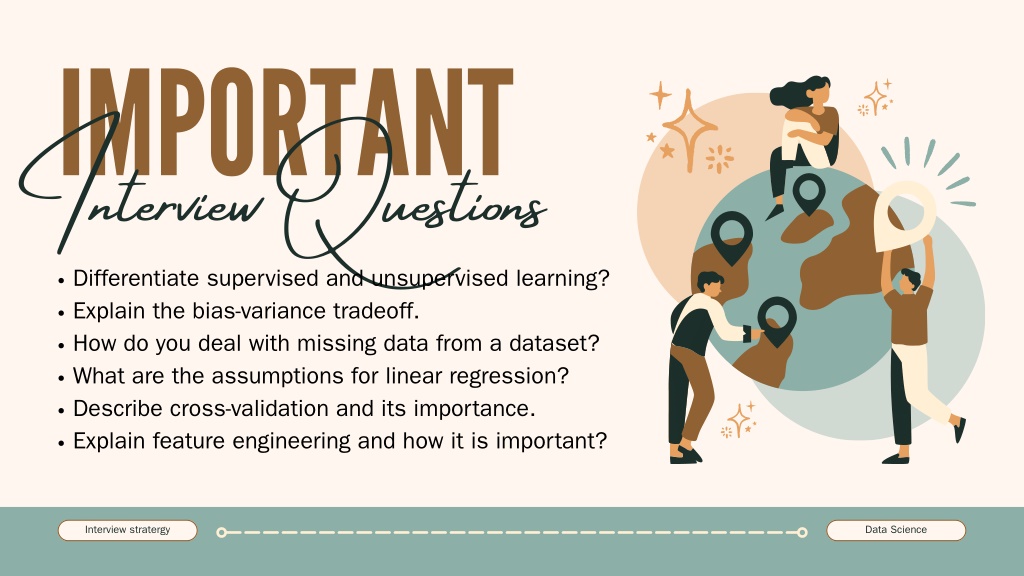 IMPORTANT
Interview Questions

• Differentiate supervised and unsupervised learning?
• Explain the bias-variance tradeoff.
• How do you deal with missing data from a dataset?
• What are the assumptions for linear regression?
• Describe cross-validation and its importance.
• Explain feature engineering and how it is important?

Interview stratergy

Data Science